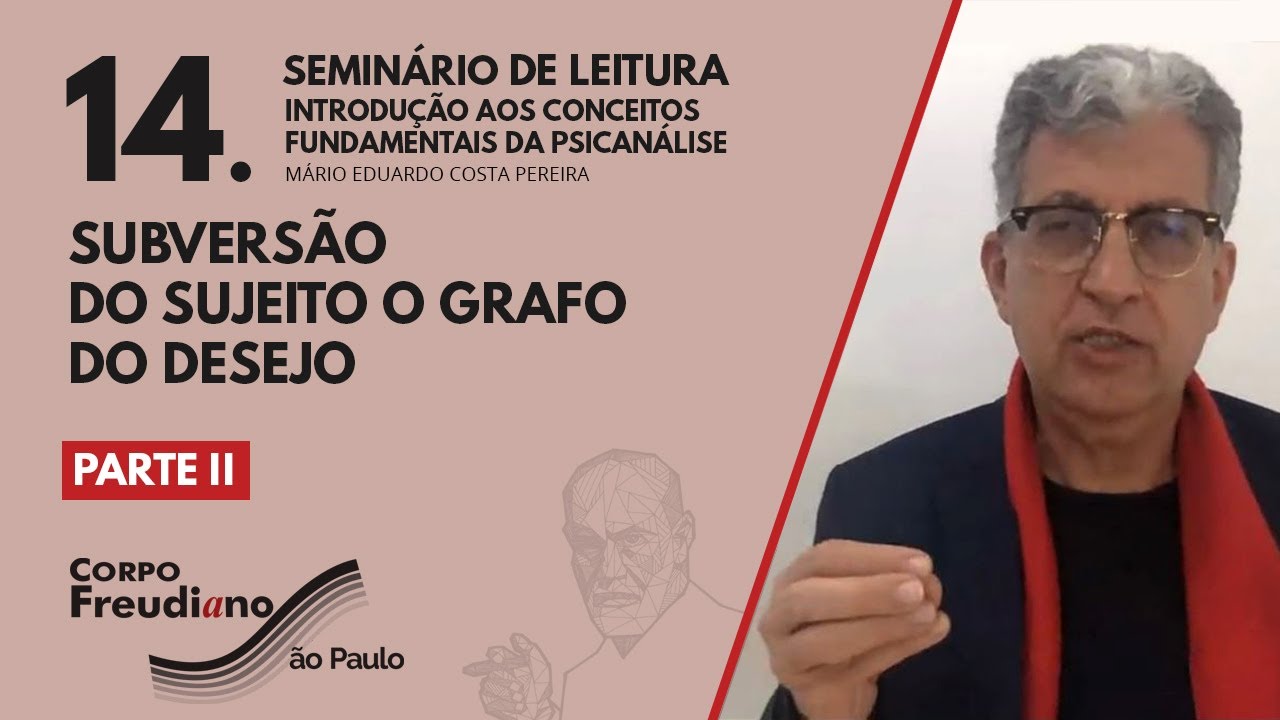 14.

SEMINÁRIO DE LEITURA
INTRODUÇÃO AOS CONCEITOS FUNDAMENTAIS DA PSICANÁLISE
MÁRIO EDUARDO COSTA PEREIRA

SUBVERSÃO DO SUJEITO O GRAFO DO DESEJO

PARTE II

CORPO
Freudiano
ão Paulo